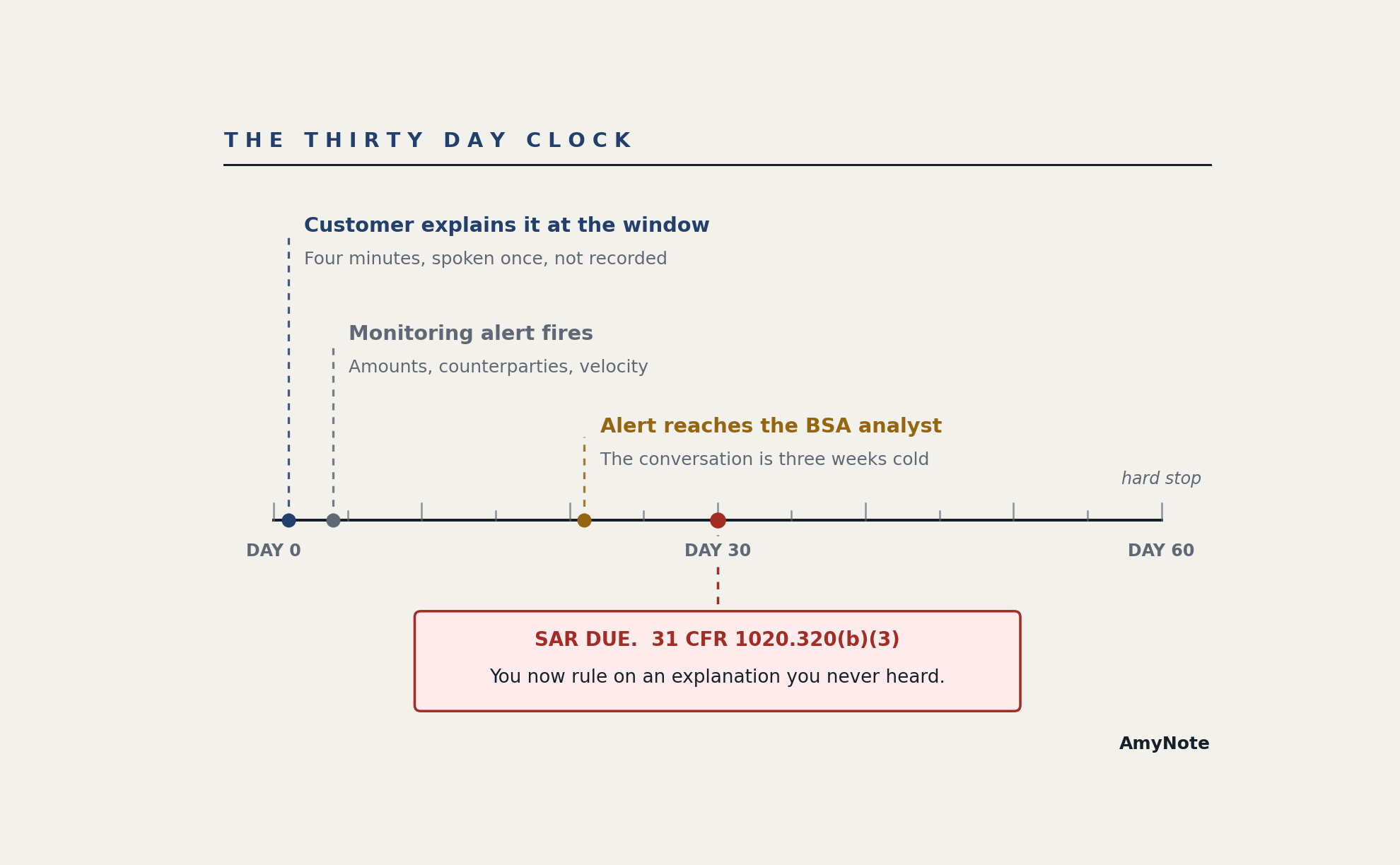 THE THIRTY DAY CLOCK

Customer explains it at the window
Four minutes, spoken once, not recorded

Monitoring alert fires
Amounts, counterparties, velocity

Alert reaches the BSA analyst
The conversation is three weeks cold

hard stop

DAY 0
DAY 30
DAY 60

SAR DUE. 31 CFR 1020.320(b)(3)
You now rule on an explanation you never heard.

AmyNote